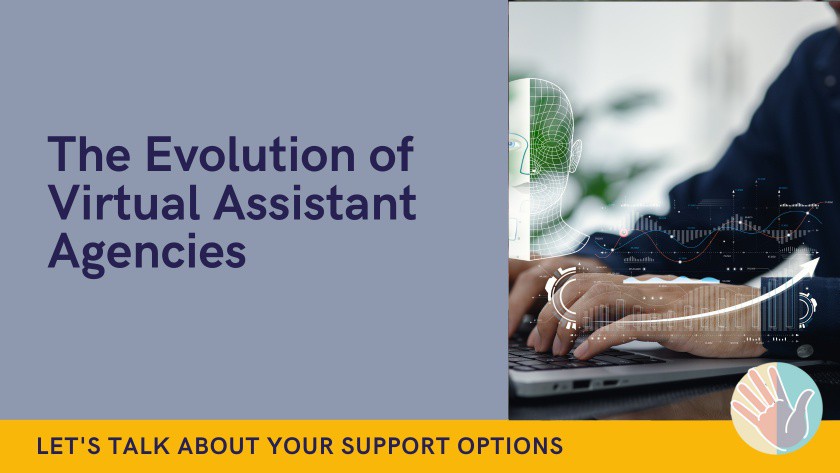 The Evolution of Virtual Assistant Agencies

LET'S TALK ABOUT YOUR SUPPORT OPTIONS